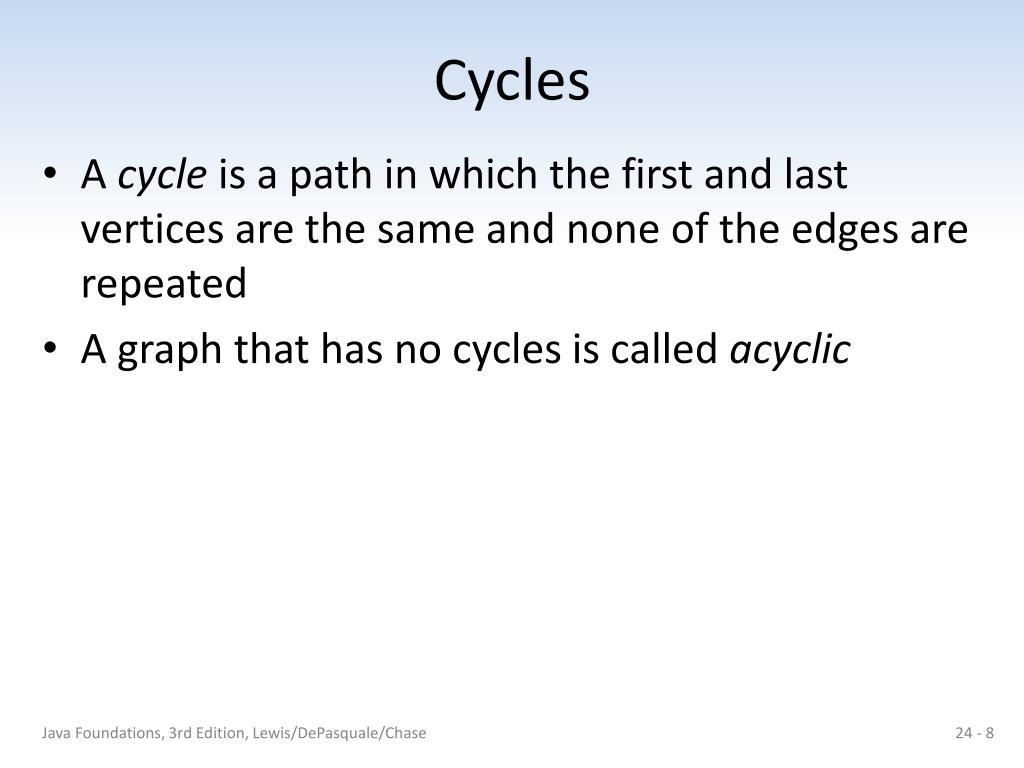 Cycles

• A cycle is a path in which the first and last vertices are the same and none of the edges are repeated

• A graph that has no cycles is called acyclic

Java Foundations, 3rd Edition, Lewis/DePasquale/Chase

24 - 8